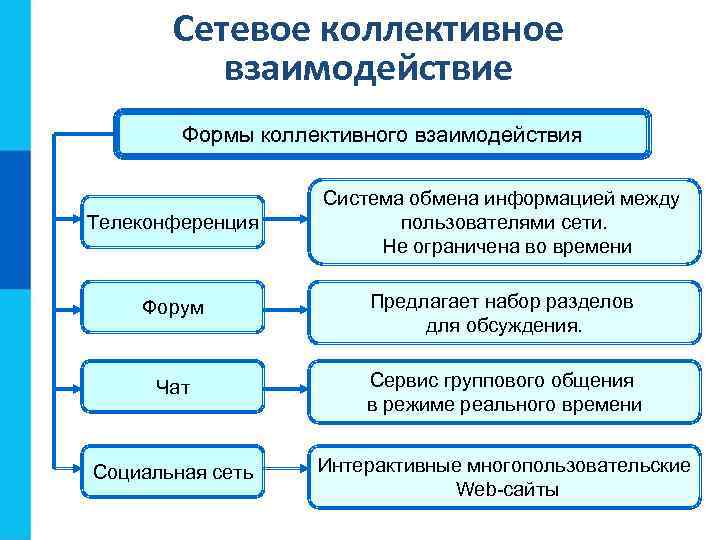 Сетевое коллективное взаимодействие

Формы коллективного взаимодействия

Телеконференция

Система обмена информацией между пользователями сети. Не ограничена во времени

Форум

Предлагает набор разделов для обсуждения.

Чат

Сервис группового общения в режиме реального времени

Социальная сеть

Интерактивные многопользовательские Web-сайты